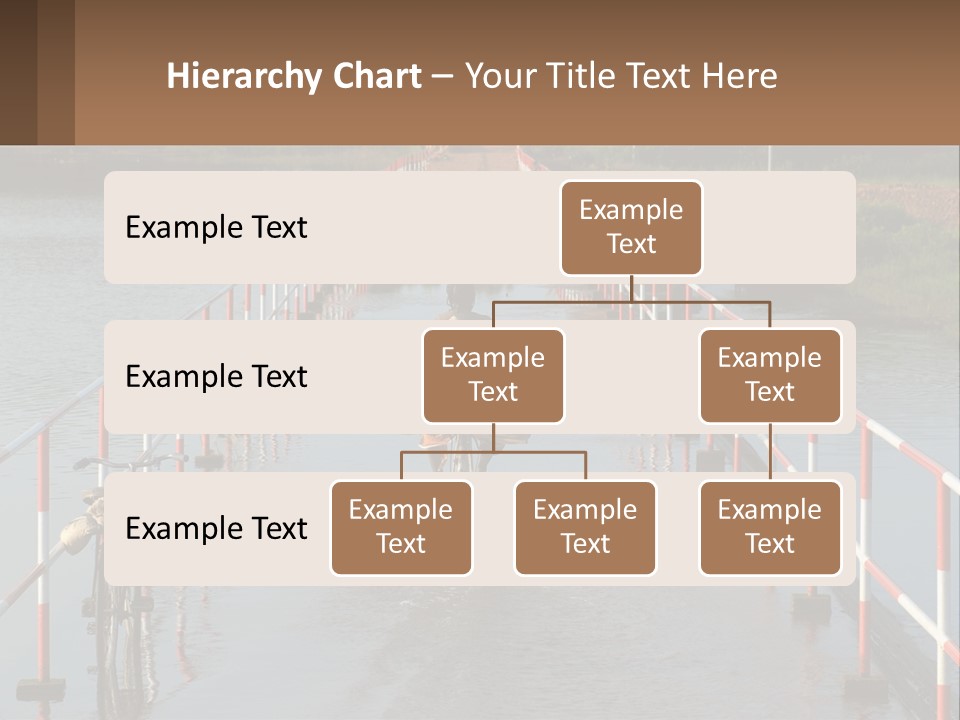 Hierarchy Chart – Your Title Text Here

Example Text

Example Text

Example Text

Example Text

Example Text

Example Text

Example Text

Example Text

Example Text